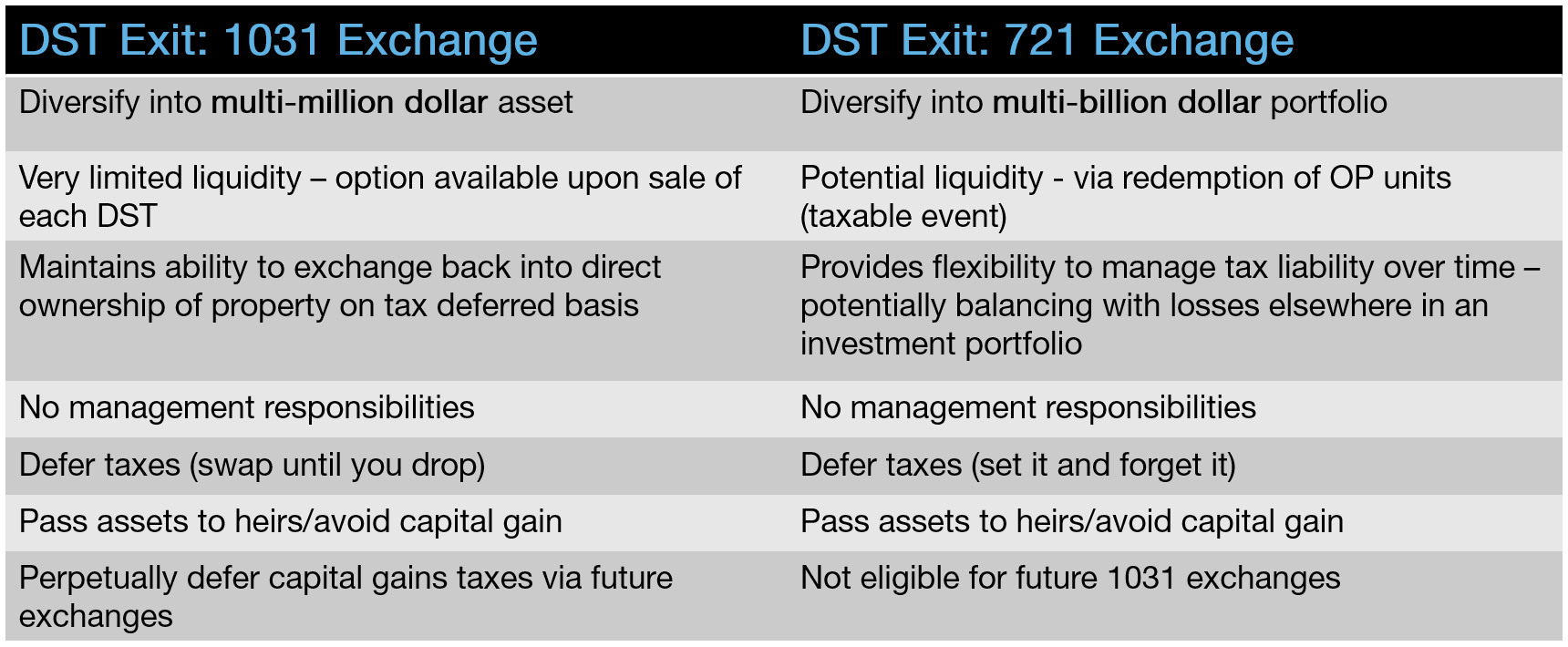 | DST Exit: 1031 Exchange | DST Exit: 721 Exchange |
|---|---|
| Diversify into **multi-million dollar** asset | Diversify into **multi-billion dollar** portfolio |
| Very limited liquidity – option available upon sale of each DST | Potential liquidity - via redemption of OP units (taxable event) |
| Maintains ability to exchange back into direct ownership of property on tax deferred basis | Provides flexibility to manage tax liability over time – potentially balancing with losses elsewhere in an investment portfolio |
| No management responsibilities | No management responsibilities |
| Defer taxes (swap until you drop) | Defer taxes (set it and forget it) |
| Pass assets to heirs/avoid capital gain | Pass assets to heirs/avoid capital gain |
| Perpetually defer capital gains taxes via future exchanges | Not eligible for future 1031 exchanges |